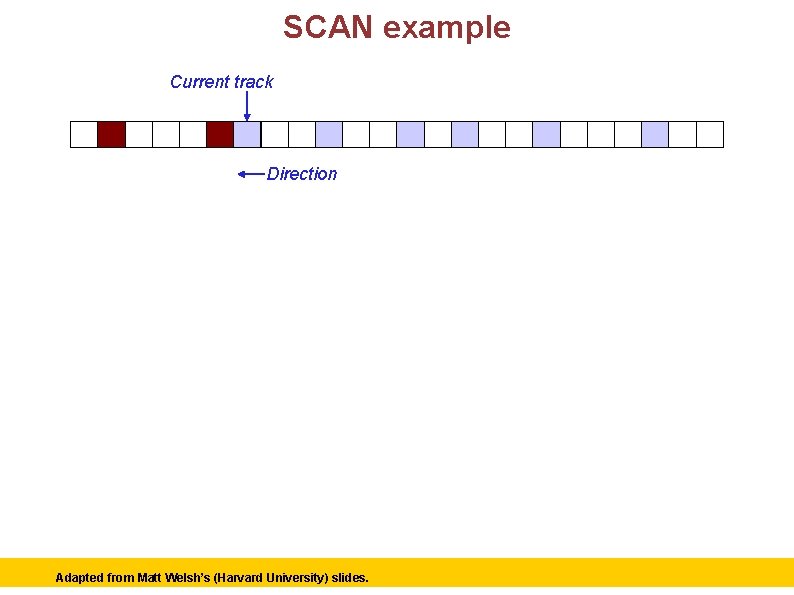 SCAN example

Current track

Direction

Adapted from Matt Welsh's (Harvard University) slides.